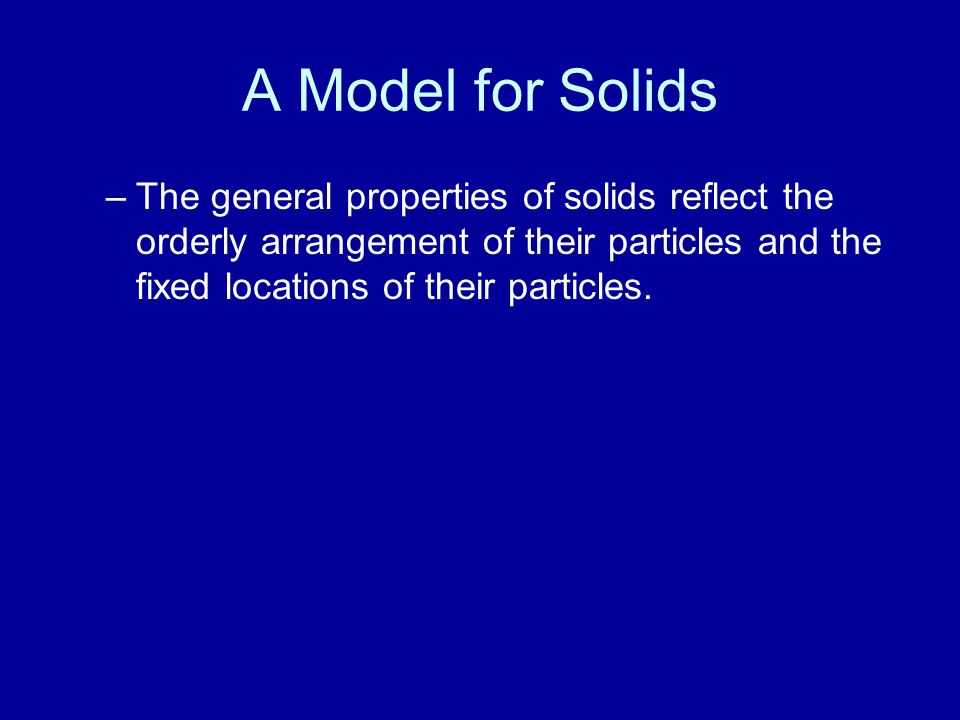 A Model for Solids

– The general properties of solids reflect the orderly arrangement of their particles and the fixed locations of their particles.